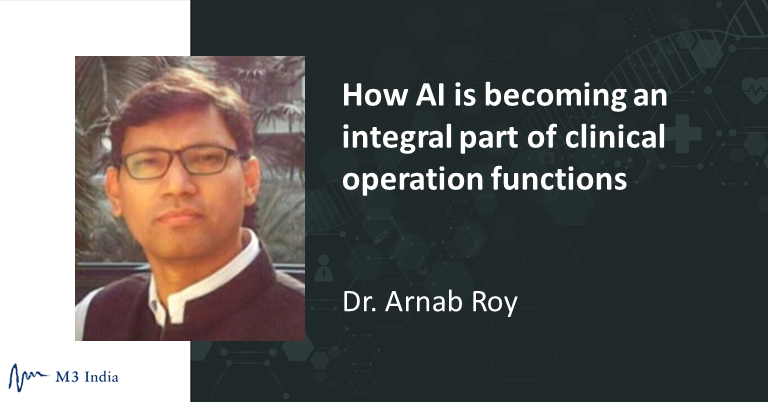 How AI is becoming an integral part of clinical operation functions

Dr. Arnab Roy

M3 India